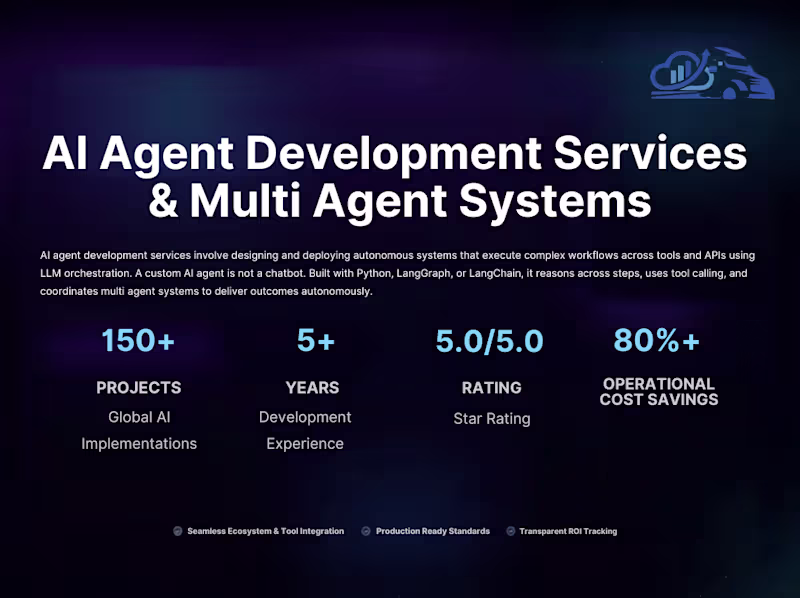 AI Agent Development Services & Multi Agent Systems

AI agent development services involve designing and deploying autonomous systems that execute complex workflows across tools and APIs using LLM orchestration. A custom AI agent is not a chatbot. Built with Python, LangGraph, or LangChain, it reasons across steps, uses tool calling, and coordinates multi agent systems to deliver outcomes autonomously.

150+
PROJECTS
Global AI Implementations

5+
YEARS
Development Experience

5.0/5.0
RATING
Star Rating

80%+
OPERATIONAL COST SAVINGS

Seamless Ecosystem & Tool Integration
Production Ready Standards
Transparent ROI Tracking